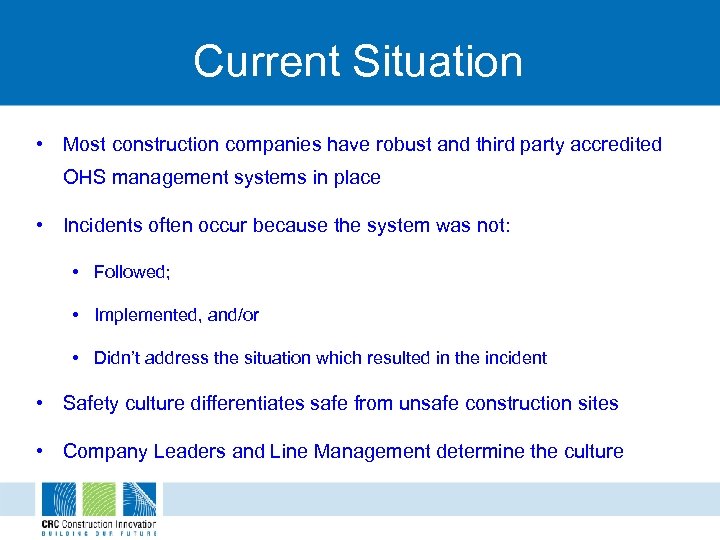 Current Situation

• Most construction companies have robust and third party accredited OHS management systems in place

• Incidents often occur because the system was not:

• Followed;

• Implemented, and/or

• Didn't address the situation which resulted in the incident

• Safety culture differentiates safe from unsafe construction sites

• Company Leaders and Line Management determine the culture

CRC Construction Innovation
BUILDING OUR FUTURE